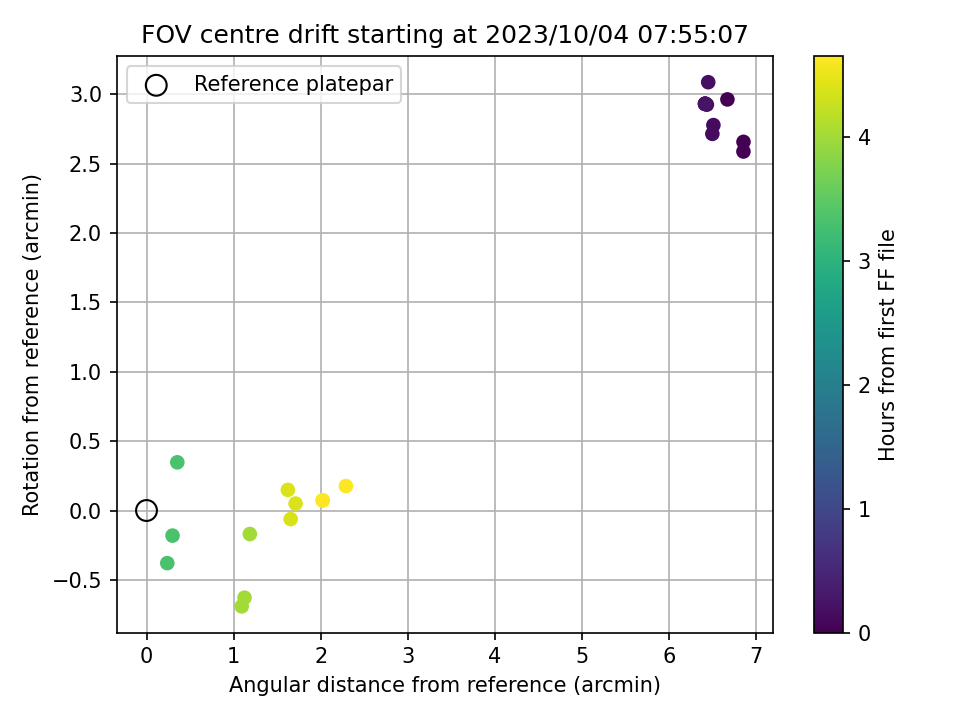 FOV centre drift starting at 2023/10/04 07:55:07

Reference platepar

3.0
2.5
2.0
1.5
1.0
0.5
0.0
−0.5

Rotation from reference (arcmin)

0 1 2 3 4 5 6 7

Angular distance from reference (arcmin)

4
3
2
1
0

Hours from first FF file